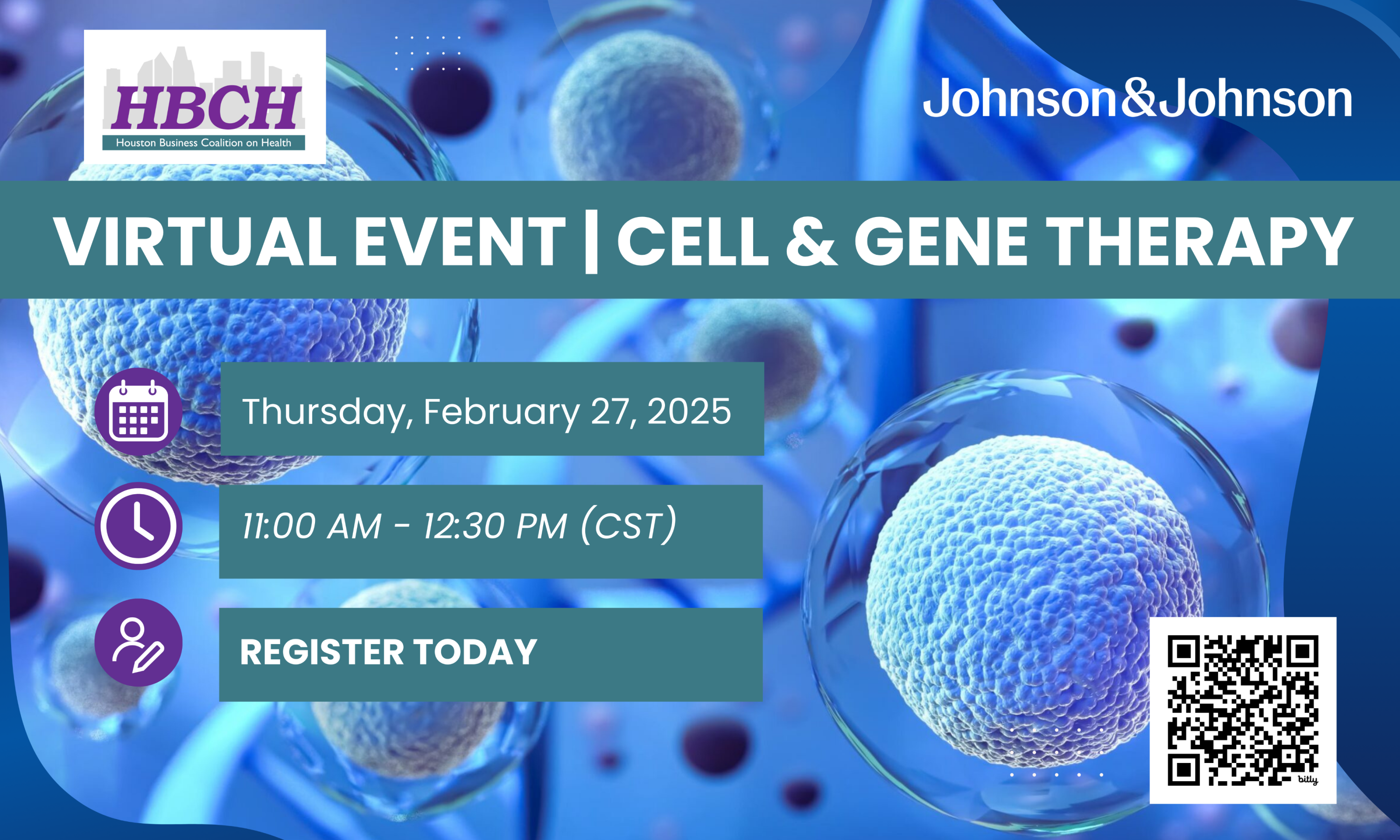 HBCH
Houston Business Coalition on Health

Johnson&Johnson

VIRTUAL EVENT | CELL & GENE THERAPY

Thursday, February 27, 2025

11:00 AM - 12:30 PM (CST)

REGISTER TODAY

bitly